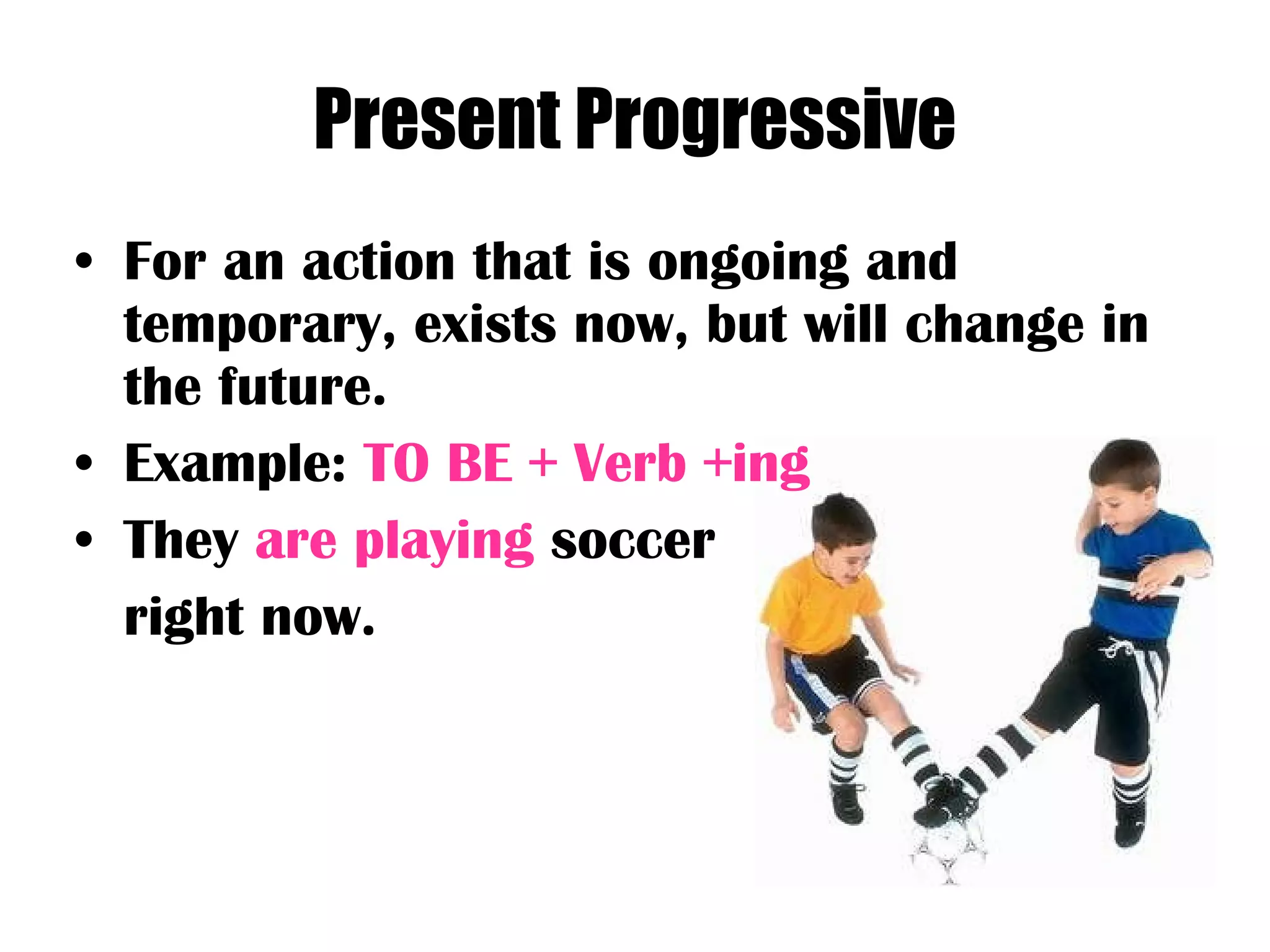 Present Progressive

• For an action that is ongoing and temporary, exists now, but will change in the future.

• Example: TO BE + Verb +ing

• They are playing soccer right now.